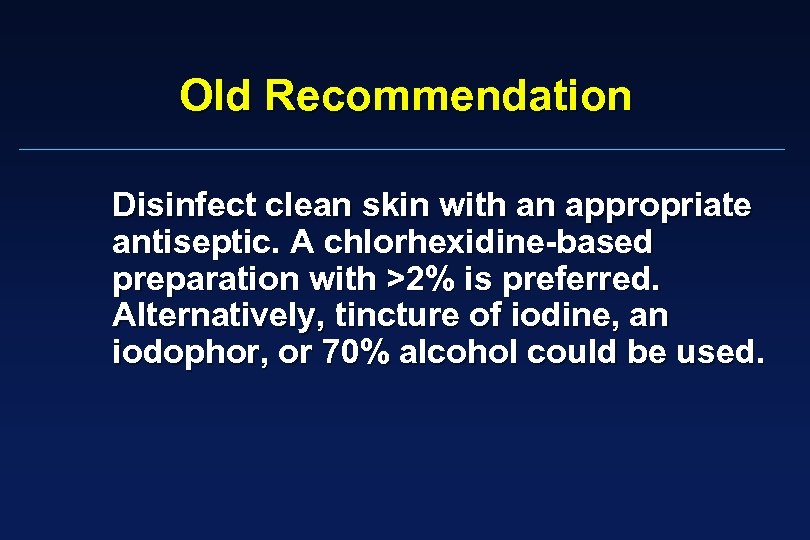 Old Recommendation

Disinfect clean skin with an appropriate antiseptic. A chlorhexidine-based preparation with >2% is preferred. Alternatively, tincture of iodine, an iodophor, or 70% alcohol could be used.